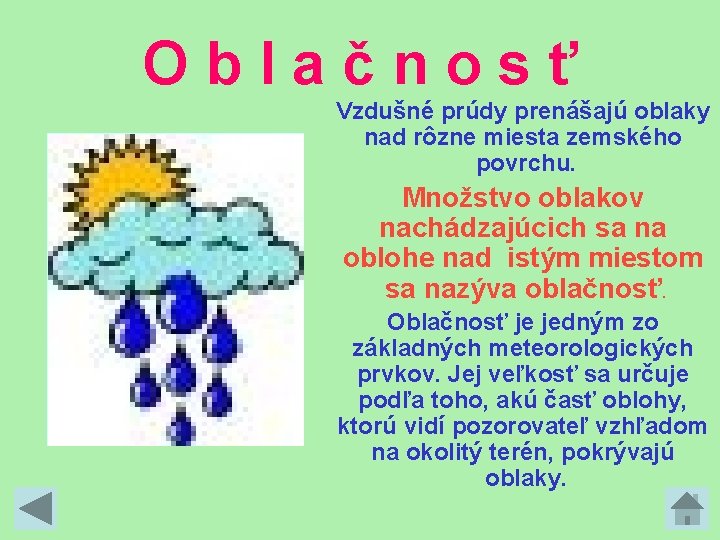 O b l a č n o s ť

Vzdušné prúdy prenášajú oblaky nad rôzne miesta zemského povrchu.

Množstvo oblakov nachádzajúcich sa na oblohe nad istým miestom sa nazýva oblačnosť.

Oblačnosť je jedným zo základných meteorologických prvkov. Jej veľkosť sa určuje podľa toho, akú časť oblohy, ktorú vidí pozorovateľ vzhľadom na okolitý terén, pokrývajú oblaky.